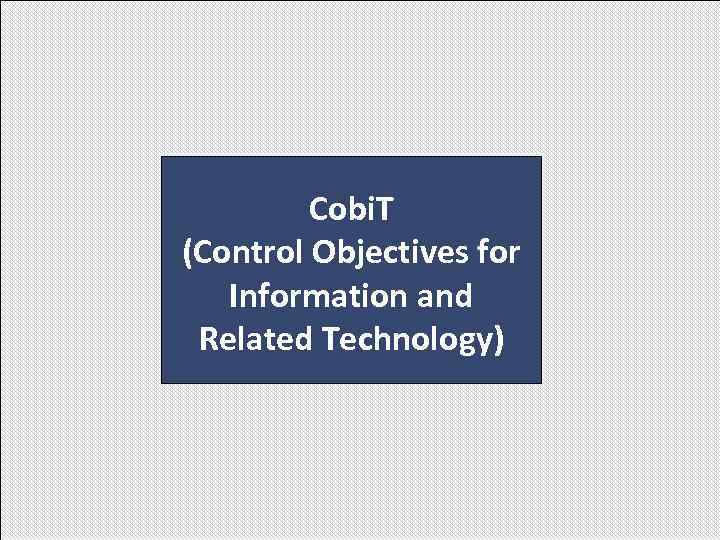 CobiT
(Control Objectives for Information and Related Technology)